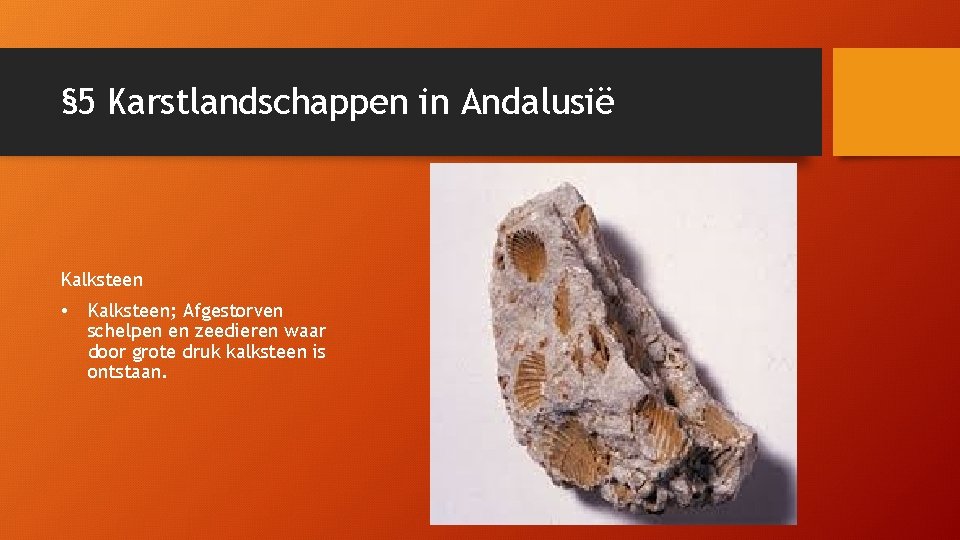 §5 Karstlandschappen in Andalusië

Kalksteen

• Kalksteen; Afgestorven schelpen en zeedieren waar door grote druk kalksteen is ontstaan.